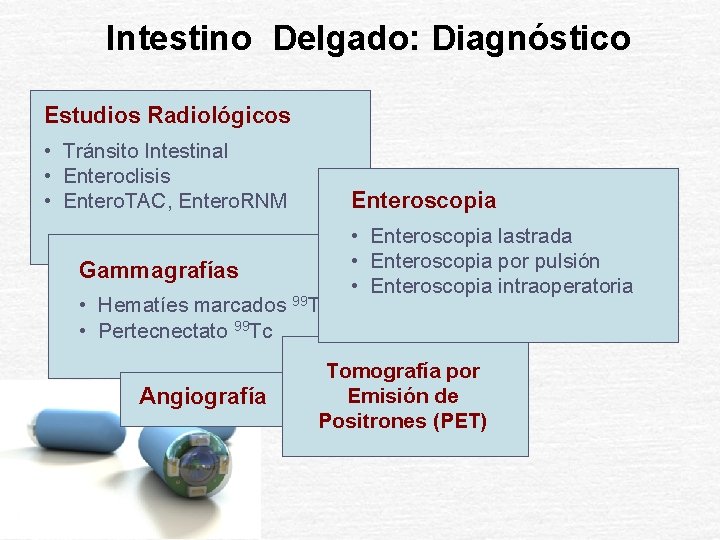 Intestino Delgado: Diagnóstico

Estudios Radiológicos

• Tránsito Intestinal
• Enteroclisis
• EnteroTAC, EnteroRNM

Gammagrafías

• Hematíes marcados $^{99}$T
• Pertecnectato $^{99}$Tc

Enteroscopia

• Enteroscopia lastrada
• Enteroscopia por pulsión
• Enteroscopia intraoperatoria

Angiografía

Tomografía por Emisión de Positrones (PET)